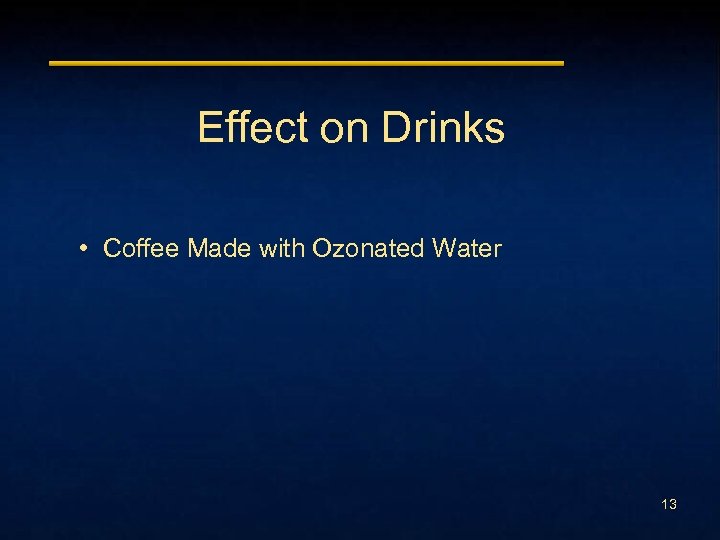 Effect on Drinks

• Coffee Made with Ozonated Water

13